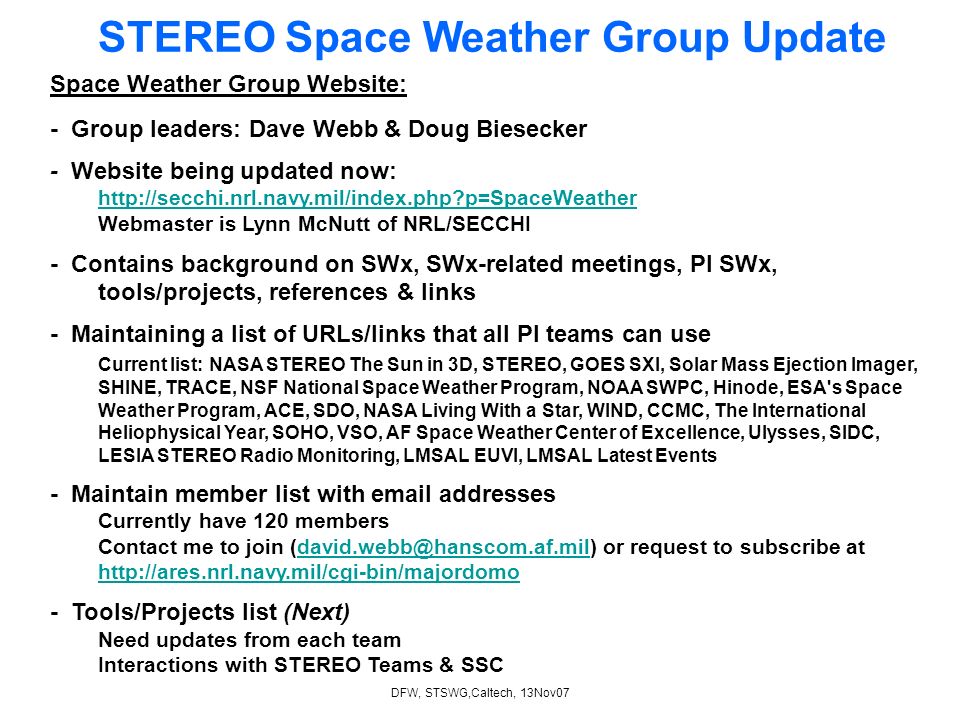 STEREO Space Weather Group Update

Space Weather Group Website:

- Group leaders: Dave Webb & Doug Biesecker

- Website being updated now:
http://secchi.nrl.navy.mil/index.php?p=SpaceWeather
Webmaster is Lynn McNutt of NRL/SECCHI

- Contains background on SWx, SWx-related meetings, PI SWx, tools/projects, references & links

- Maintaining a list of URLs/links that all PI teams can use
Current list: NASA STEREO The Sun in 3D, STEREO, GOES SXI, Solar Mass Ejection Imager, SHINE, TRACE, NSF National Space Weather Program, NOAA SWPC, Hinode, ESA's Space Weather Program, ACE, SDO, NASA Living With a Star, WIND, CCMC, The International Heliophysical Year, SOHO, VSO, AF Space Weather Center of Excellence, Ulysses, SIDC, LESIA STEREO Radio Monitoring, LMSAL EUVI, LMSAL Latest Events

- Maintain member list with email addresses
Currently have 120 members
Contact me to join (david.webb@hanscom.af.mil) or request to subscribe at http://ares.nrl.navy.mil/cgi-bin/majordomo

- Tools/Projects list (Next)
Need updates from each team
Interactions with STEREO Teams & SSC

DFW, STSWG,Caltech, 13Nov07